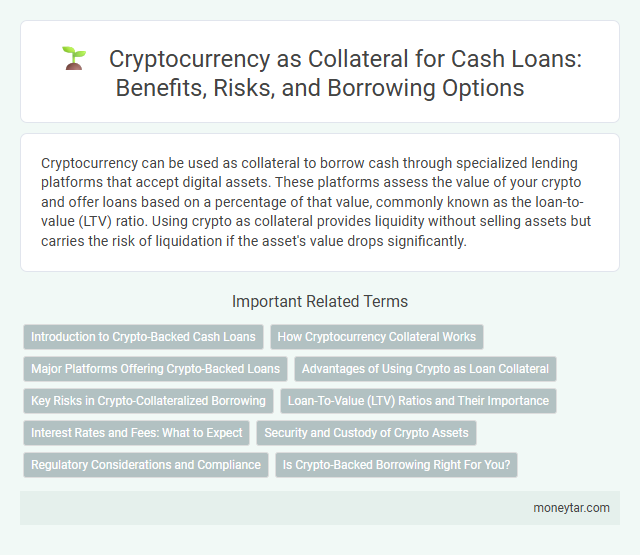 Cryptocurrency as Collateral for Cash Loans: Benefits, Risks, and Borrowing Options

Cryptocurrency can be used as collateral to borrow cash through specialized lending platforms that accept digital assets. These platforms assess the value of your crypto and offer loans based on a percentage of that value, commonly known as the loan-to-value (LTV) ratio. Using crypto as collateral provides liquidity without selling assets but carries the risk of liquidation if the asset's value drops significantly.

Important Related Terms

Introduction to Crypto-Backed Cash Loans
How Cryptocurrency Collateral Works
Major Platforms Offering Crypto-Backed Loans
Advantages of Using Crypto as Loan Collateral
Key Risks in Crypto-Collateralized Borrowing
Loan-To-Value (LTV) Ratios and Their Importance
Interest Rates and Fees: What to Expect
Security and Custody of Crypto Assets
Regulatory Considerations and Compliance
Is Crypto-Backed Borrowing Right For You?

moneytar.com